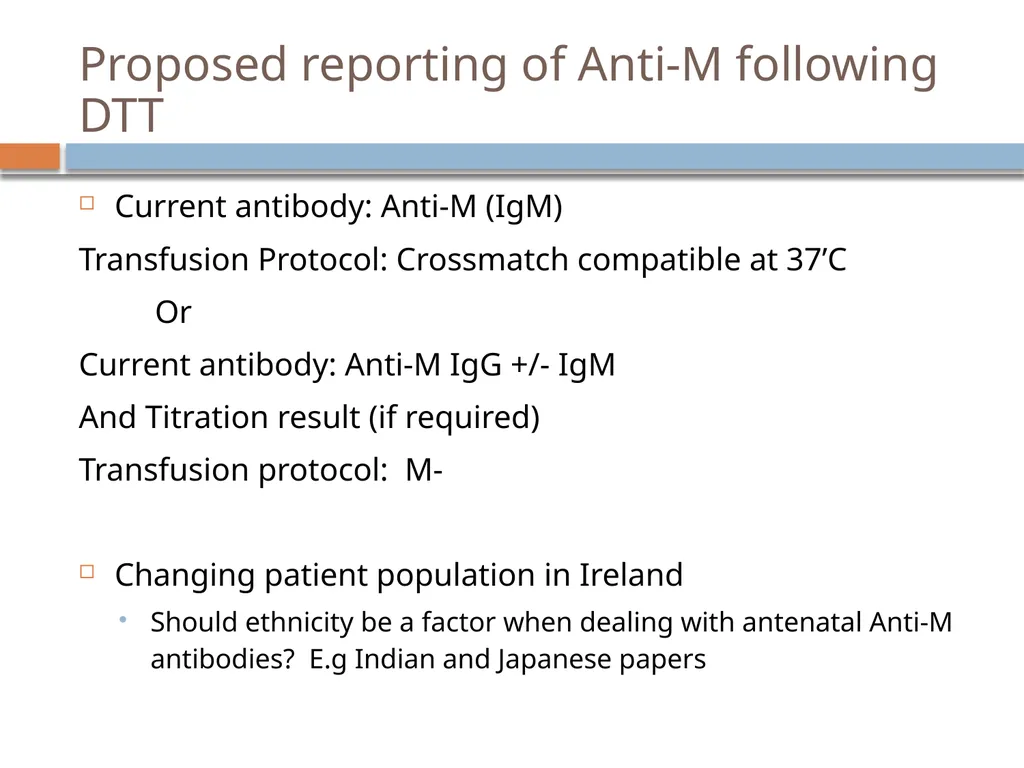 Proposed reporting of Anti-M following DTT

Current antibody: Anti-M (IgM)

Transfusion Protocol: Crossmatch compatible at 37’C

Or

Current antibody: Anti-M IgG +/- IgM

And Titration result (if required)

Transfusion protocol: M-

Changing patient population in Ireland

Should ethnicity be a factor when dealing with antenatal Anti-M antibodies? E.g Indian and Japanese papers